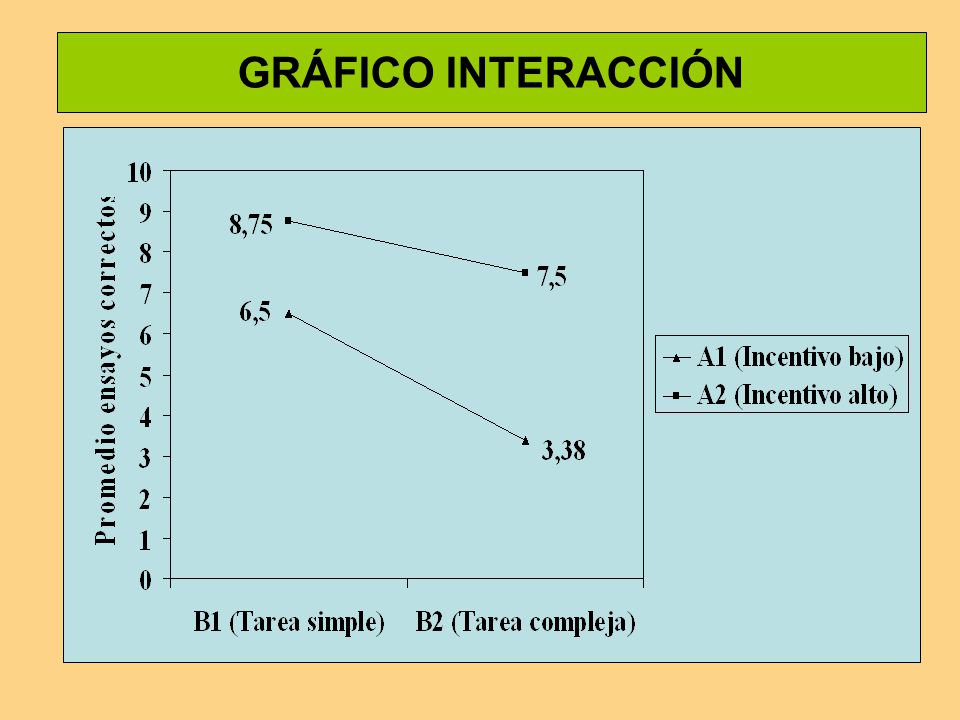 GRÁFICO INTERACCIÓN

Promedio ensayos correctos

10
9
8
7
6
5
4
3
2
1
0

8,75
7,5
6,5
3,38

B1 (Tarea simple)
B2 (Tarea compleja)

A1 (Incentivo bajo)
A2 (Incentivo alto)